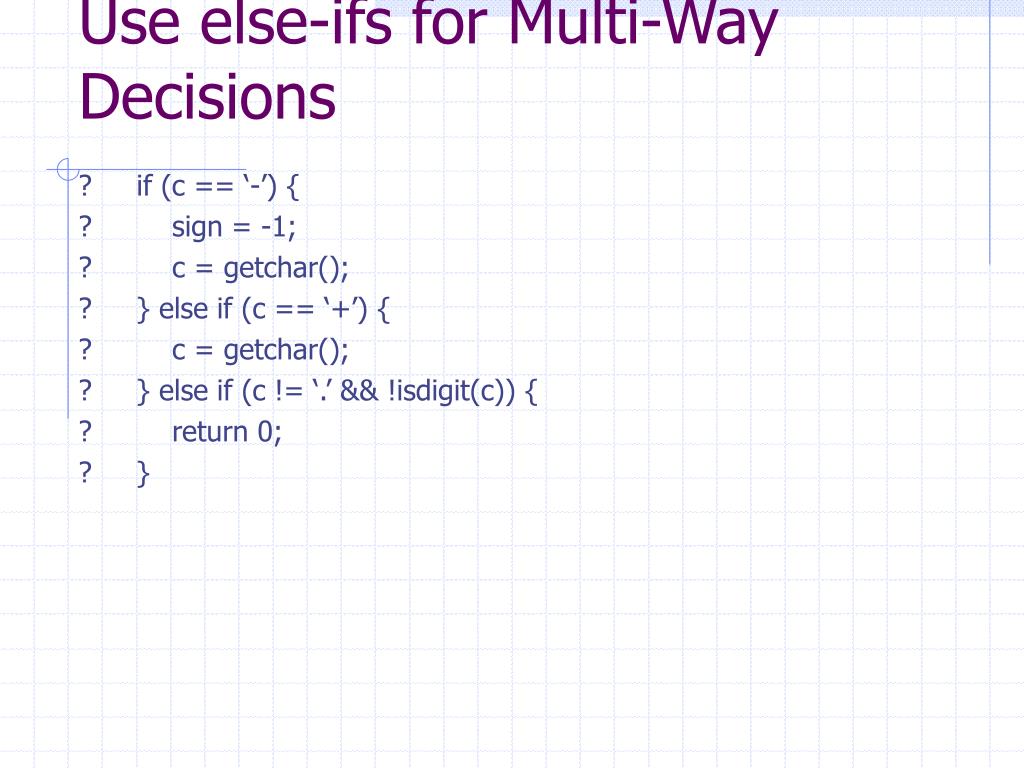 Use else-ifs for Multi-Way Decisions

? if (c == ‘-’) {
? sign = -1;
? c = getchar();
? } else if (c == ‘+’) {
? c = getchar();
? } else if (c != ‘.’ && !isdigit(c)) {
? return 0;
? }